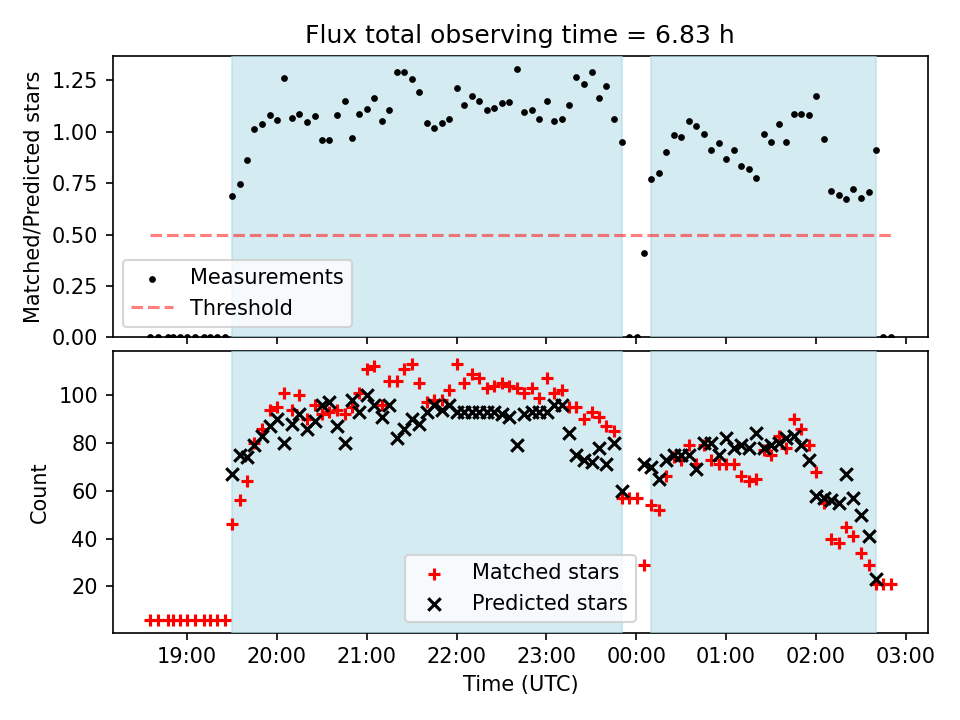 Flux total observing time = 6.83 h

Matched/Predicted stars

1.25
1.00
0.75
0.50
0.25
0.00

Measurements
Threshold

Count

100
80
60
40
20

Matched stars
Predicted stars

19:00
20:00
21:00
22:00
23:00
00:00
01:00
02:00
03:00

Time (UTC)